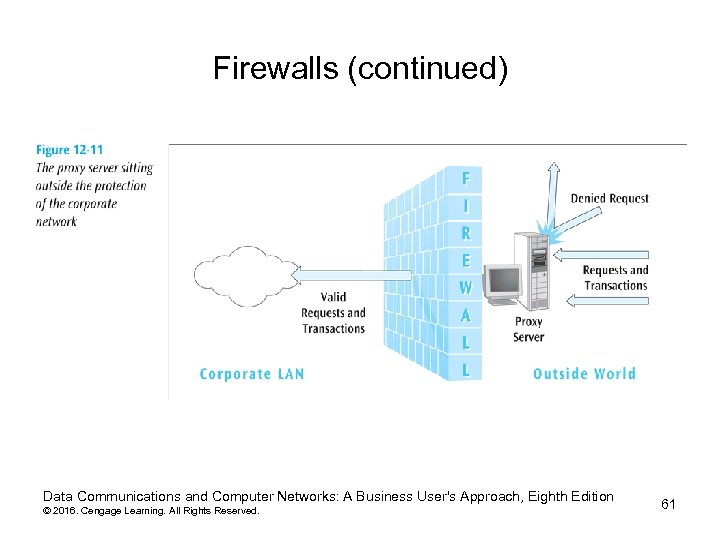 Firewalls (continued)

Figure 12-11
The proxy server sitting outside the protection of the corporate network

F I R E W A L L

Denied Request

Requests and Transactions

Valid Requests and Transactions

Proxy Server

Corporate LAN

Outside World

Data Communications and Computer Networks: A Business User's Approach, Eighth Edition
© 2016. Cengage Learning. All Rights Reserved.

61